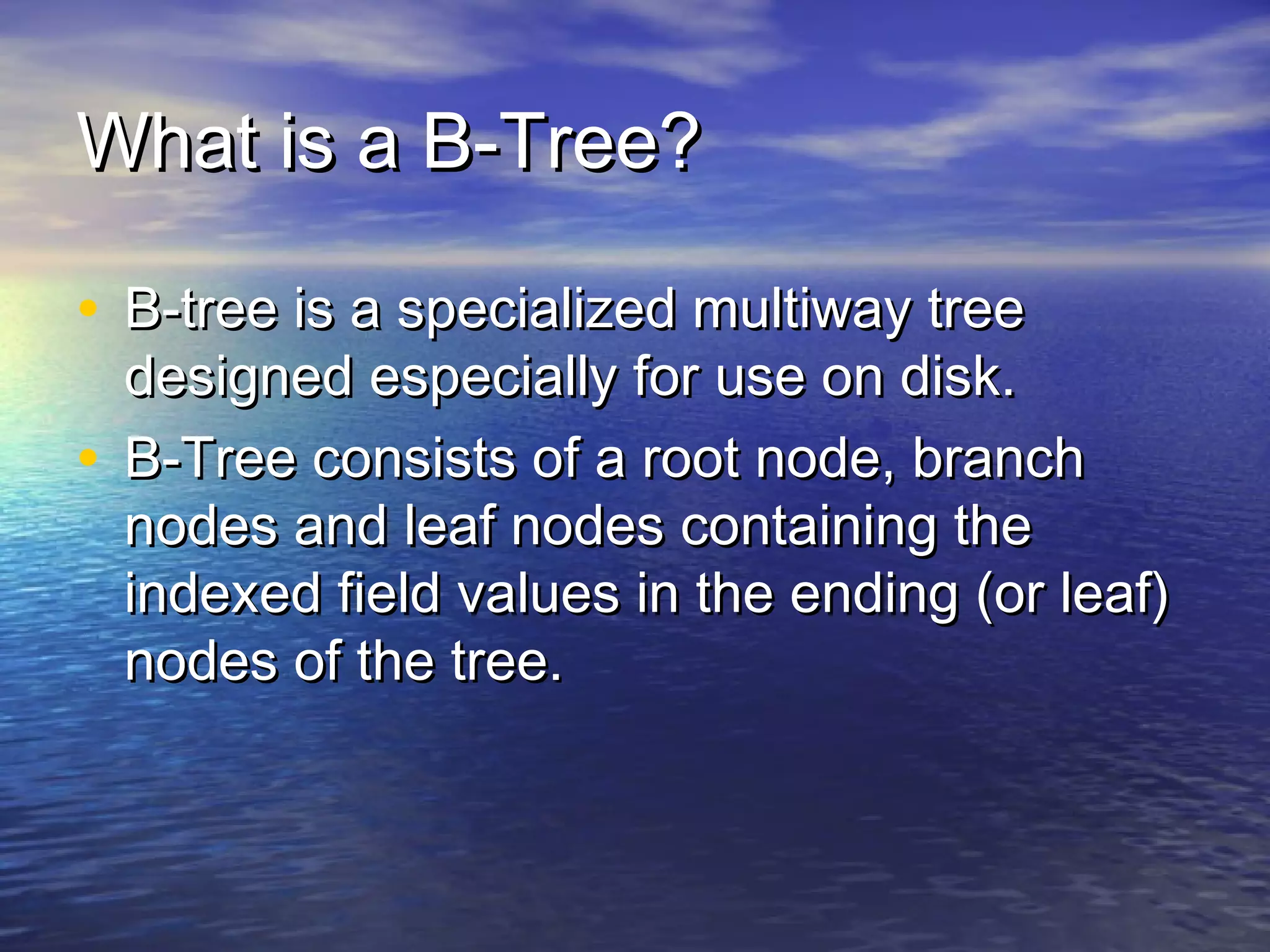 What is a B-Tree?

• B-tree is a specialized multiway tree designed especially for use on disk.
• B-Tree consists of a root node, branch nodes and leaf nodes containing the indexed field values in the ending (or leaf) nodes of the tree.